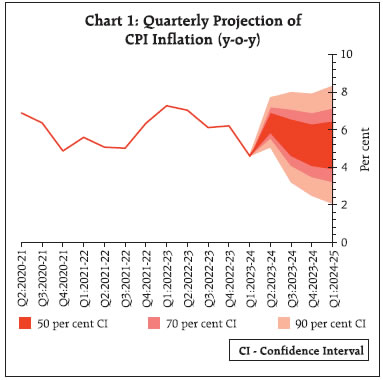 Chart 1: Quarterly Projection of CPI Inflation (y-o-y)

10
8
6
4
2
0

Per cent

Q2:2020-21
Q3:2020-21
Q4:2020-21
Q1:2021-22
Q2:2021-22
Q3:2021-22
Q4:2021-22
Q1:2022-23
Q2:2022-23
Q3:2022-23
Q4:2022-23
Q1:2023-24
Q2:2023-24
Q3:2023-24
Q4:2023-24
Q1:2024-25

50 per cent CI
70 per cent CI
90 per cent CI

CI - Confidence Interval